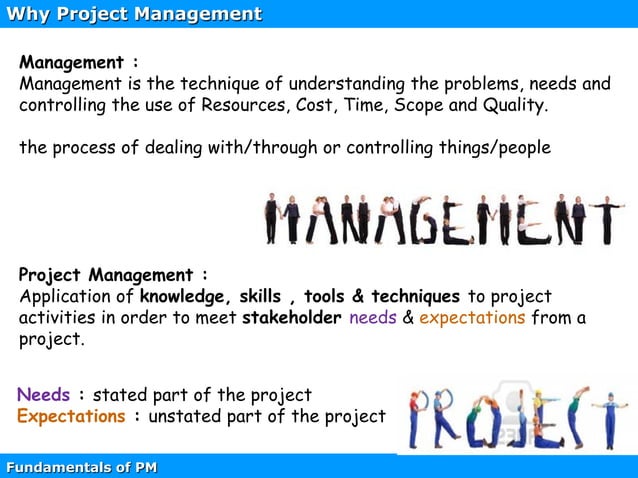 Why Project Management

Management :
Management is the technique of understanding the problems, needs and controlling the use of Resources, Cost, Time, Scope and Quality.

the process of dealing with/through or controlling things/people

MANAGEMENT

Project Management :
Application of knowledge, skills , tools & techniques to project activities in order to meet stakeholder needs & expectations from a project.

Needs : stated part of the project
Expectations : unstated part of the project

PROJECT

Fundamentals of PM